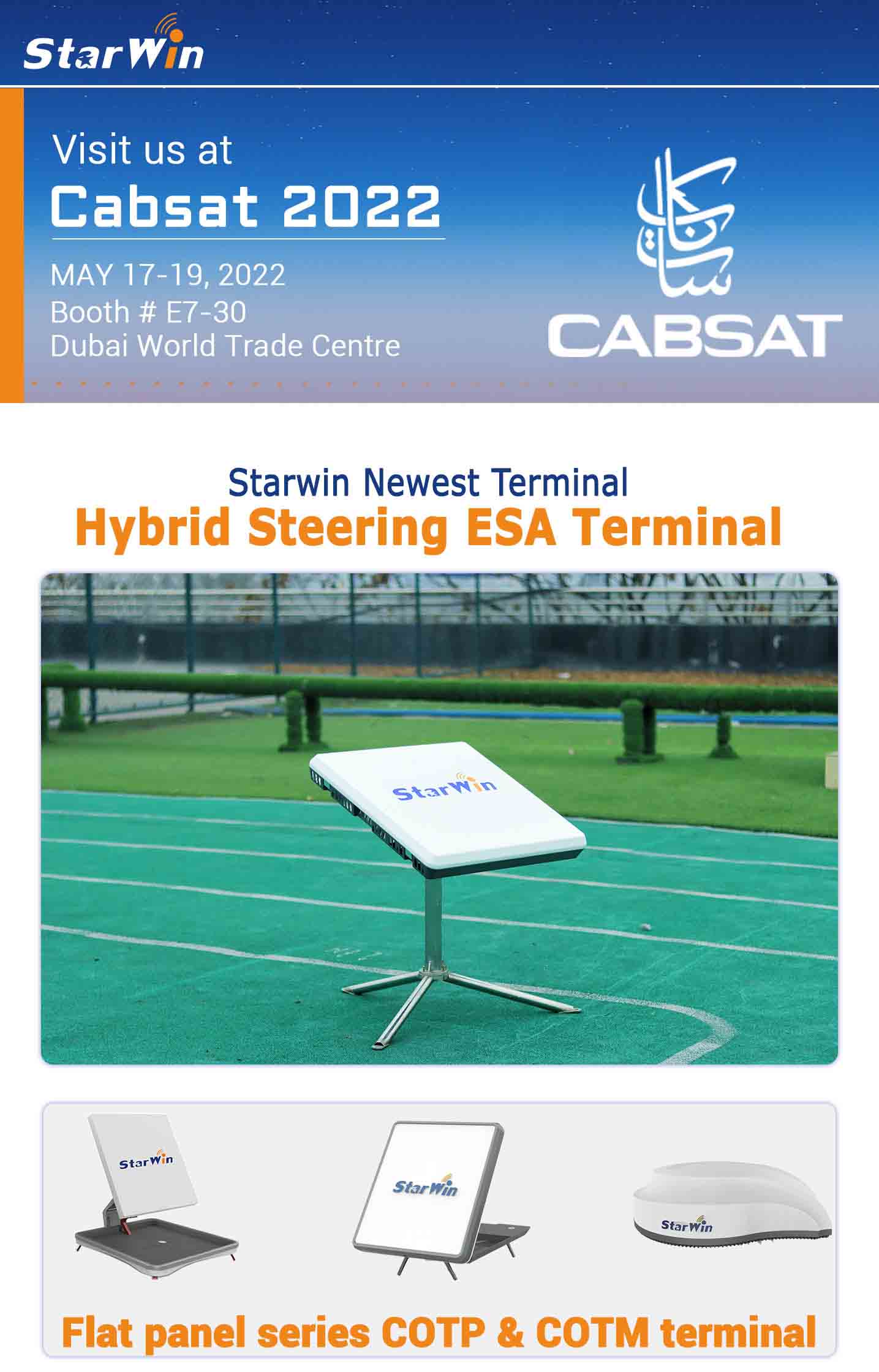 StarWin

Visit us at
Cabsat 2022

MAY 17-19, 2022
Booth # E7-30
Dubai World Trade Centre

كابسات
CABSAT

Starwin Newest Terminal
Hybrid Steering ESA Terminal

StarWin

StarWin

StarWin

StarWin

Flat panel series COTP & COTM terminal